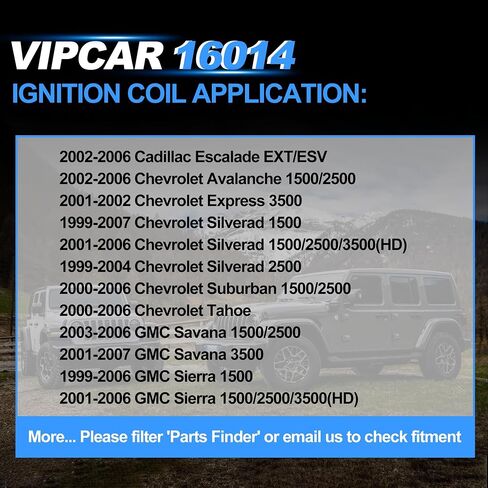 VIPCAR 16014
IGNITION COIL APPLICATION:

2002-2006 Cadillac Escalade EXT/ESV
2002-2006 Chevrolet Avalanche 1500/2500
2001-2002 Chevrolet Express 3500
1999-2007 Chevrolet Silverad 1500
2001-2006 Chevrolet Silverad 1500/2500/3500(HD)
1999-2004 Chevrolet Silverad 2500
2000-2006 Chevrolet Suburban 1500/2500
2000-2006 Chevrolet Tahoe
2003-2006 GMC Savana 1500/2500
2001-2007 GMC Savana 3500
1999-2006 GMC Sierra 1500
2001-2006 GMC Sierra 1500/2500/3500(HD)

More... Please filter 'Parts Finder' or email us to check fitment